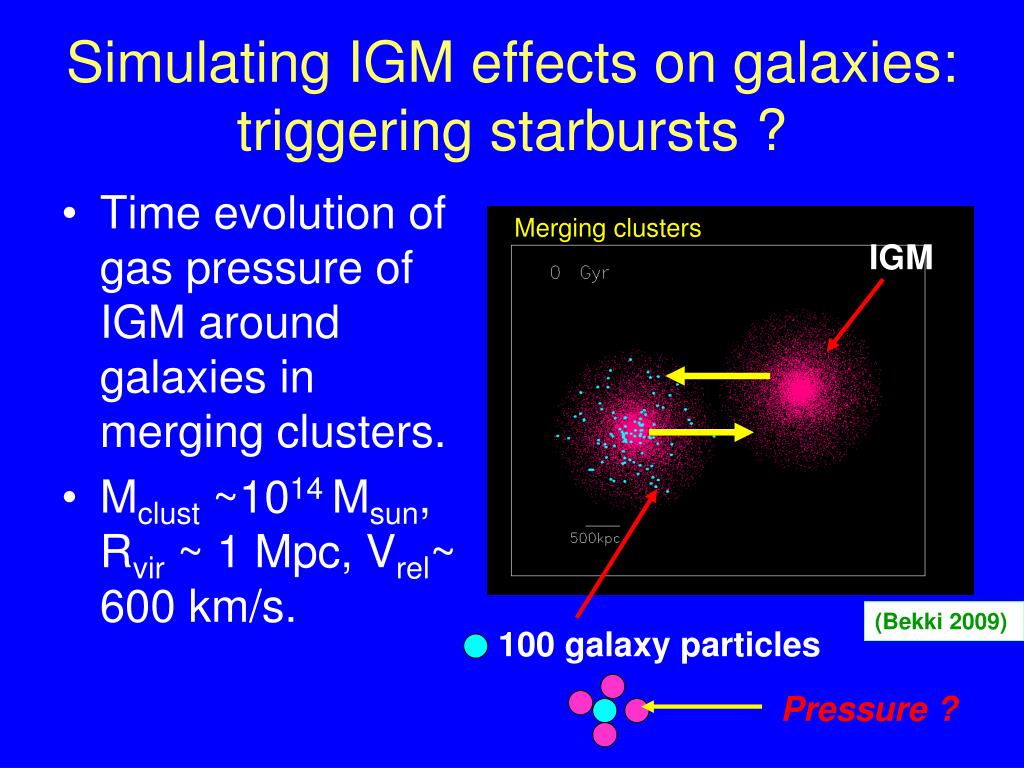 Simulating IGM effects on galaxies: triggering starbursts ?

• Time evolution of gas pressure of IGM around galaxies in merging clusters.

• $M_{clust}$ ~$10^{14}$ $M_{sun}$, $R_{vir}$ ~ 1 Mpc, $V_{rel}$~ 600 km/s.

Merging clusters

0 Gyr

IGM

500kpc

(Bekki 2009)

100 galaxy particles

Pressure ?